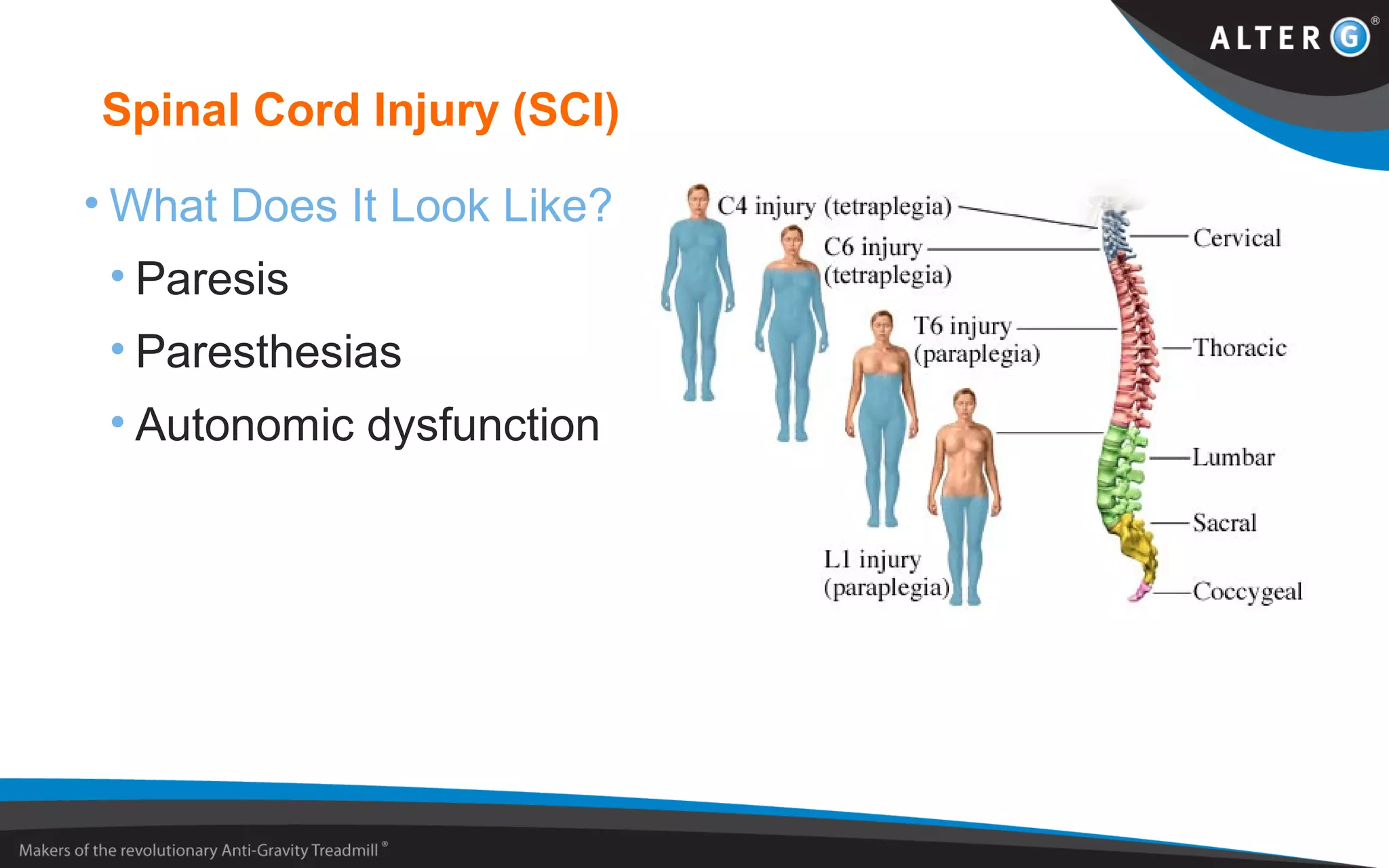 ALTER G®

Spinal Cord Injury (SCI)

• What Does It Look Like?
• Paresis
• Paresthesias
• Autonomic dysfunction

C4 injury (tetraplegia)
C6 injury (tetraplegia)
T6 injury (paraplegia)
L1 injury (paraplegia)

Cervical
Thoracic
Lumbar
Sacral
Coccygeal

Makers of the revolutionary Anti-Gravity Treadmill®